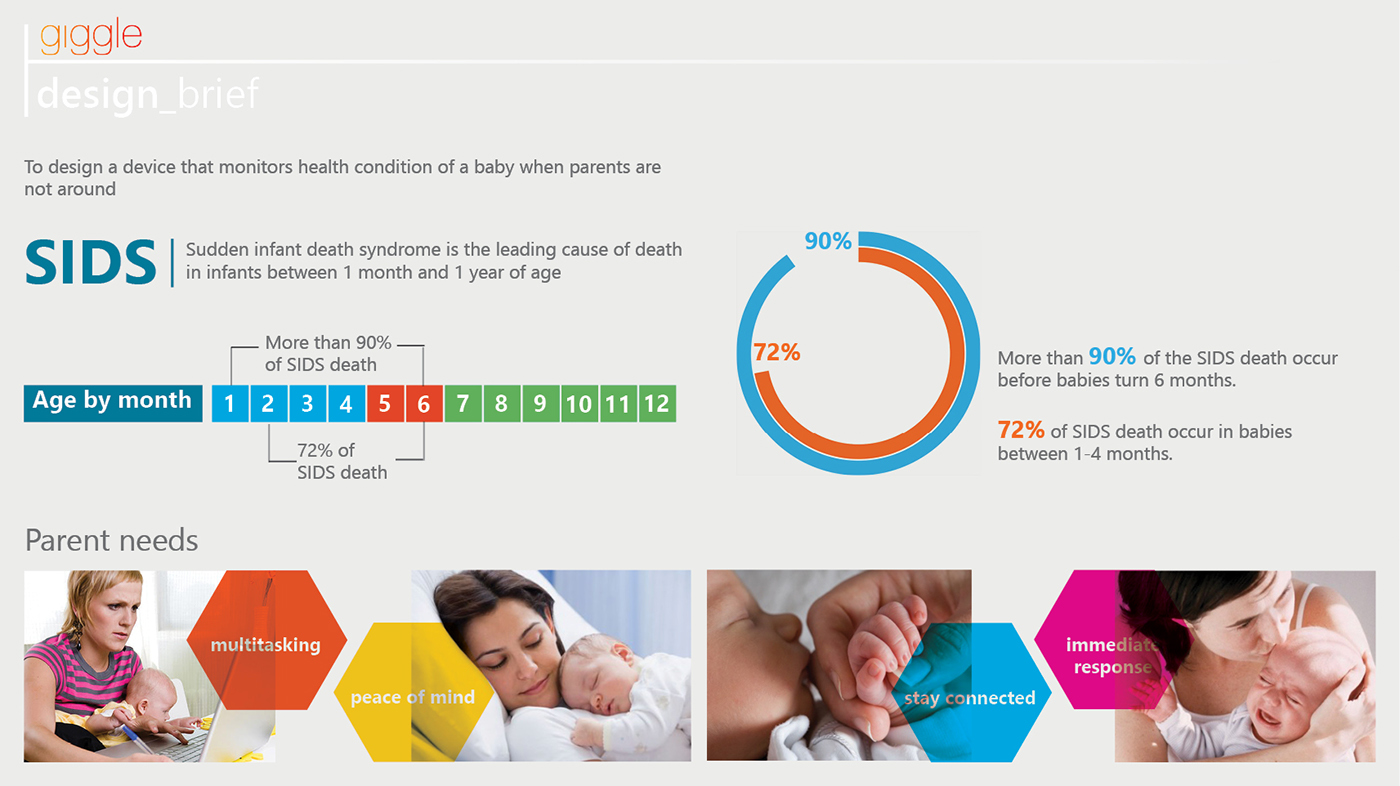 giggle

design_brief

To design a device that monitors health condition of a baby when parents are not around

SIDS Sudden infant death syndrome is the leading cause of death in infants between 1 month and 1 year of age

More than 90% of SIDS death

Age by month 1 2 3 4 5 6 7 8 9 10 11 12

72% of SIDS death

90%

72%

More than 90% of the SIDS death occur before babies turn 6 months.

72% of SIDS death occur in babies between 1-4 months.

Parent needs

multitasking

peace of mind

stay connected

immediate response